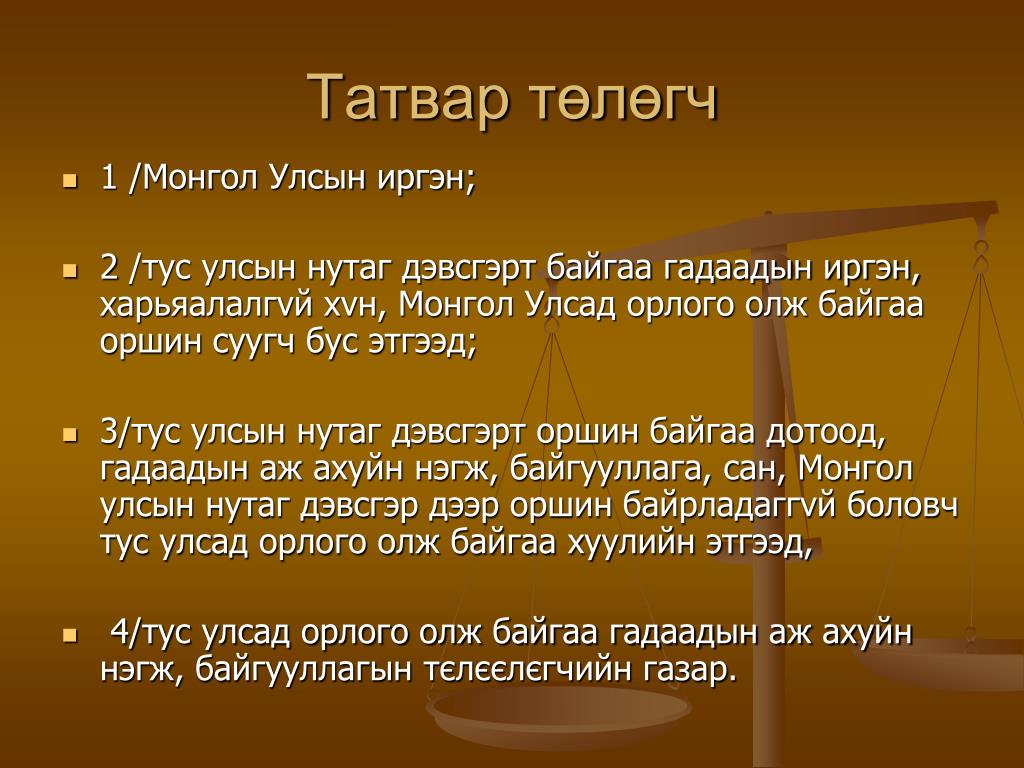 Татвар төлөгч

1 /Монгол Улсын иргэн;

2 /тус улсын нутаг дэвсгэрт байгаа гадаадын иргэн, харьяалалгvй хvн, Монгол Улсад орлого олж байгаа оршин суугч бус этгээд;

3/тус улсын нутаг дэвсгэрт оршин байгаа дотоод, гадаадын аж ахуйн нэгж, байгууллага, сан, Монгол улсын нутаг дэвсгэр дээр оршин байрладаггvй боловч тус улсад орлого олж байгаа хуулийн этгээд,

4/тус улсад орлого олж байгаа гадаадын аж ахуйн нэгж, байгууллагын тєлєєлєгчийн газар.